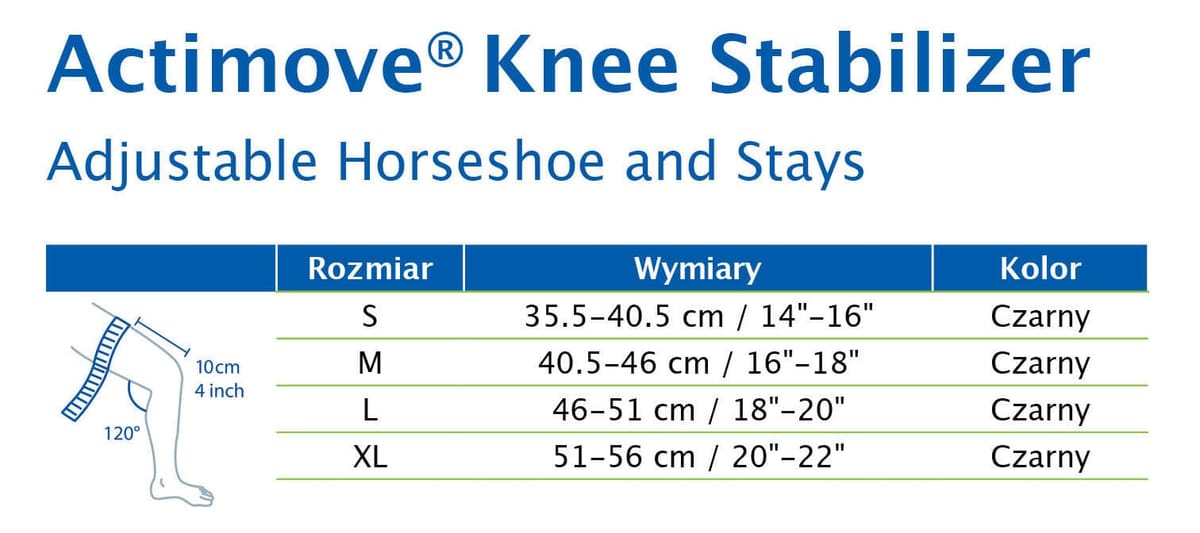 Actimove® Knee Stabilizer

Adjustable Horseshoe and Stays

| Rozmiar | Wymiary | Kolor |
|---|---|---|
| S | 35.5-40.5 cm / 14"-16" | Czarny |
| M | 40.5-46 cm / 16"-18" | Czarny |
| L | 46-51 cm / 18"-20" | Czarny |
| XL | 51-56 cm / 20"-22" | Czarny |

10cm
4 inch
120°